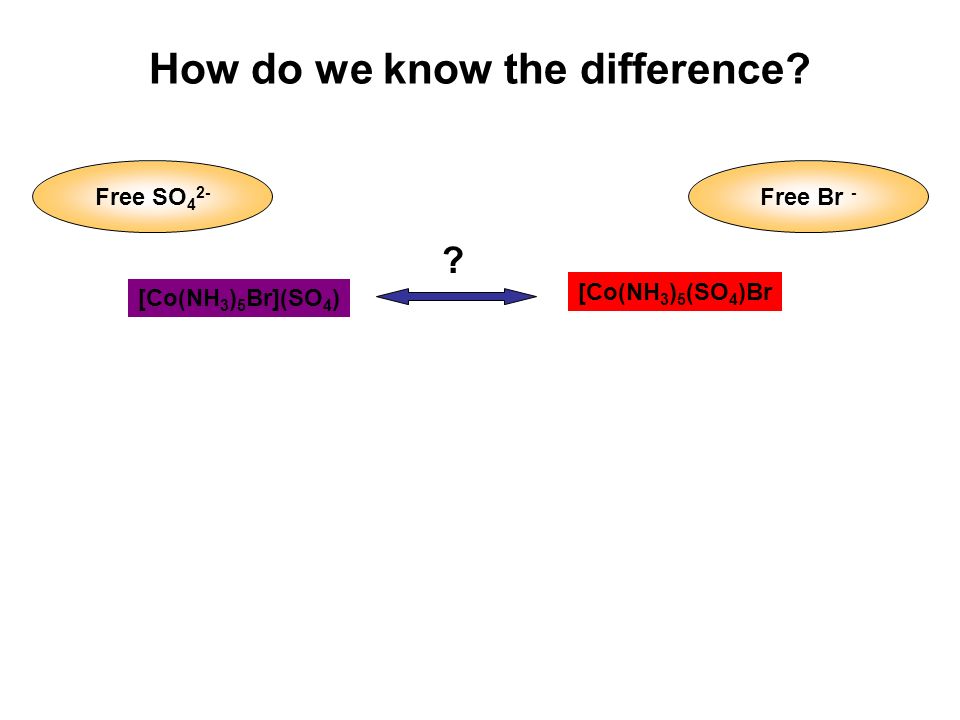 How do we know the difference?

Free $SO_4^{2-}$

Free $Br^-$

?

$[Co(NH_3)_5Br](SO_4)$

$[Co(NH_3)_5(SO_4)Br$